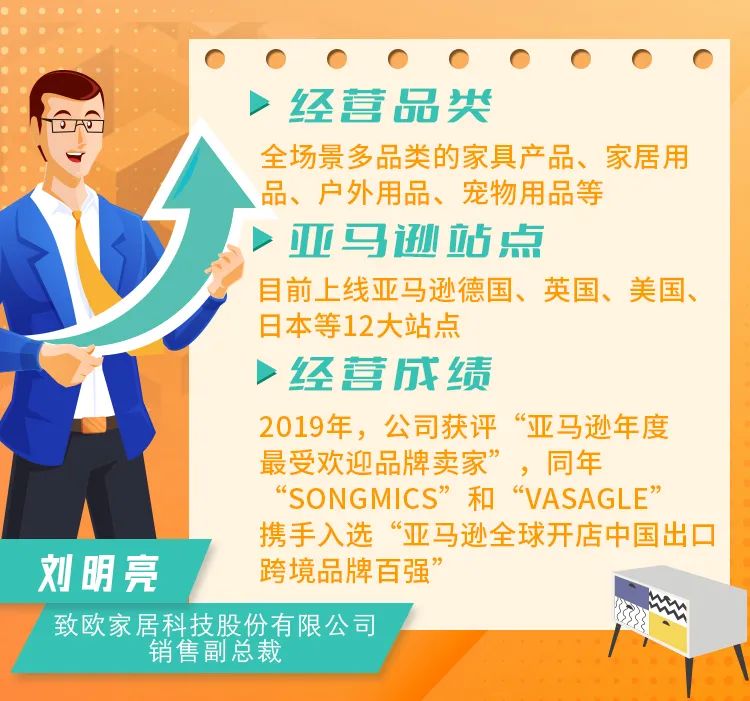 经营品类

全场景多品类的家具产品、家居用品、户外用品、宠物用品等

亚马逊站点

目前上线亚马逊德国、英国、美国、日本等12大站点

经营成绩

2019年，公司获评“亚马逊年度最受欢迎品牌卖家”，同年“SONGMICS”和“VASAGLE”携手入选“亚马逊全球开店中国出口跨境品牌百强”

刘明亮

致欧家居科技股份有限公司
销售副总裁